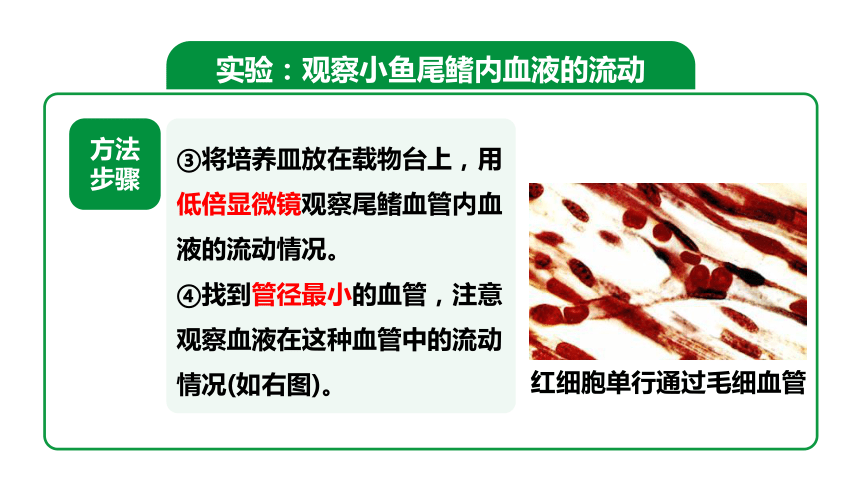 实验：观察小鱼尾鳍内血液的流动

方法步骤

③将培养皿放在载物台上，用低倍显微镜观察尾鳍血管内血液的流动情况。
④找到管径最小的血管，注意观察血液在这种血管中的流动情况(如右图)。

红细胞单行通过毛细血管